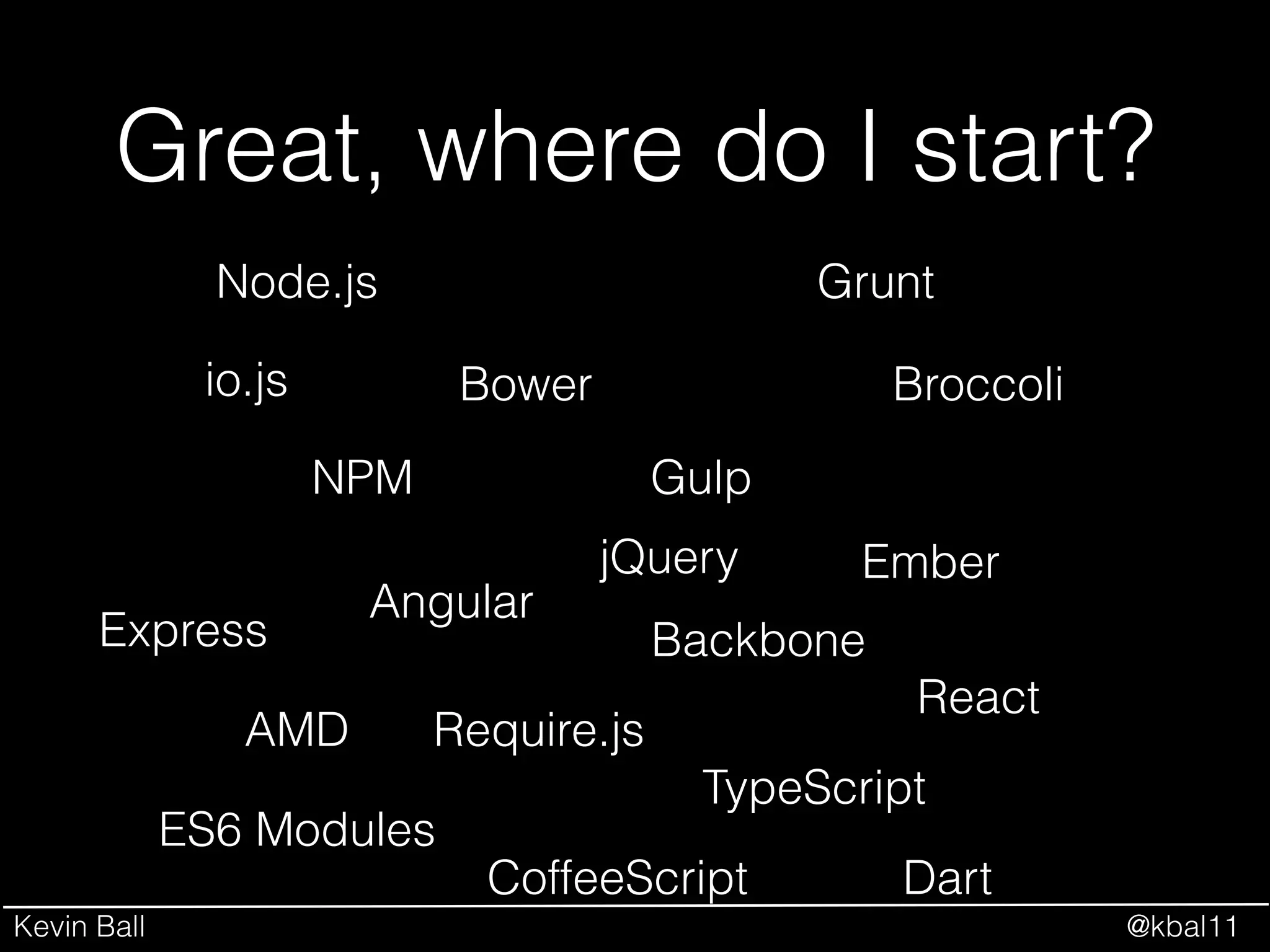 Great, where do I start?

Node.js

Grunt

io.js

Bower

Broccoli

NPM

Gulp

jQuery

Ember

Angular

Express

Backbone

React

AMD

Require.js

TypeScript

ES6 Modules

CoffeeScript

Dart

Kevin Ball

@kbal11